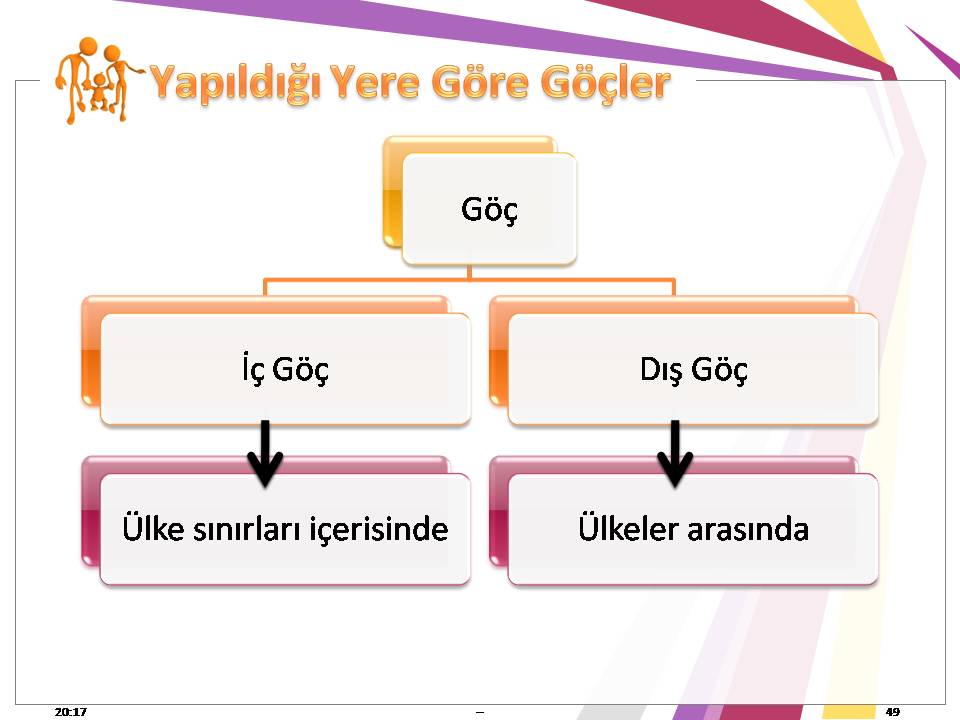 Yapıldığı Yere Göre Göçler

Göç

İç Göç

Dış Göç

Ülke sınırları içerisinde

Ülkeler arasında

20:17

–

49